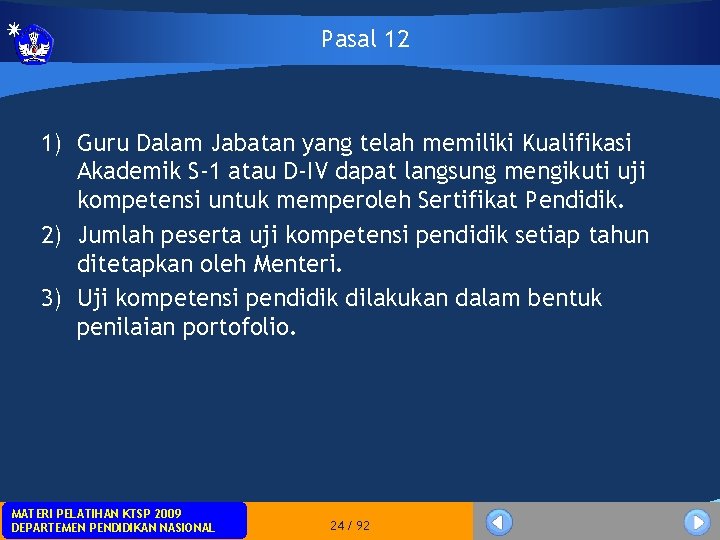 Pasal 12

1) Guru Dalam Jabatan yang telah memiliki Kualifikasi Akademik S-1 atau D-IV dapat langsung mengikuti uji kompetensi untuk memperoleh Sertifikat Pendidik.
2) Jumlah peserta uji kompetensi pendidik setiap tahun ditetapkan oleh Menteri.
3) Uji kompetensi pendidik dilakukan dalam bentuk penilaian portofolio.

MATERI PELATIHAN KTSP 2009
DEPARTEMEN PENDIDIKAN NASIONAL

24 / 92